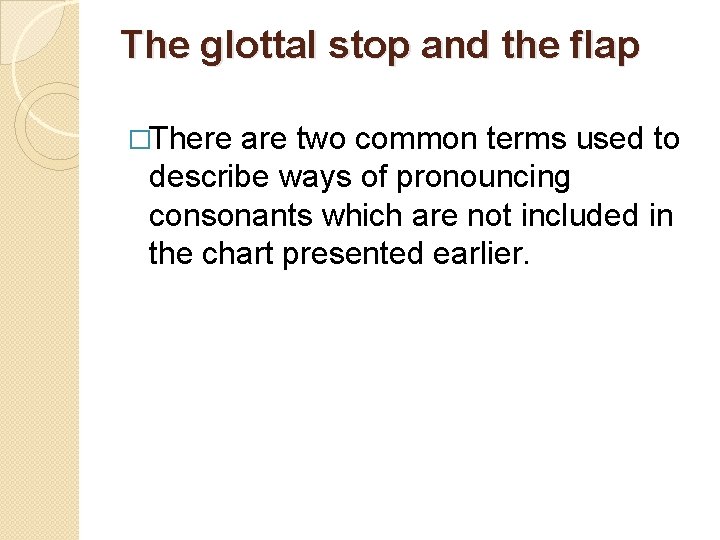 The glottal stop and the flap

□There are two common terms used to describe ways of pronouncing consonants which are not included in the chart presented earlier.